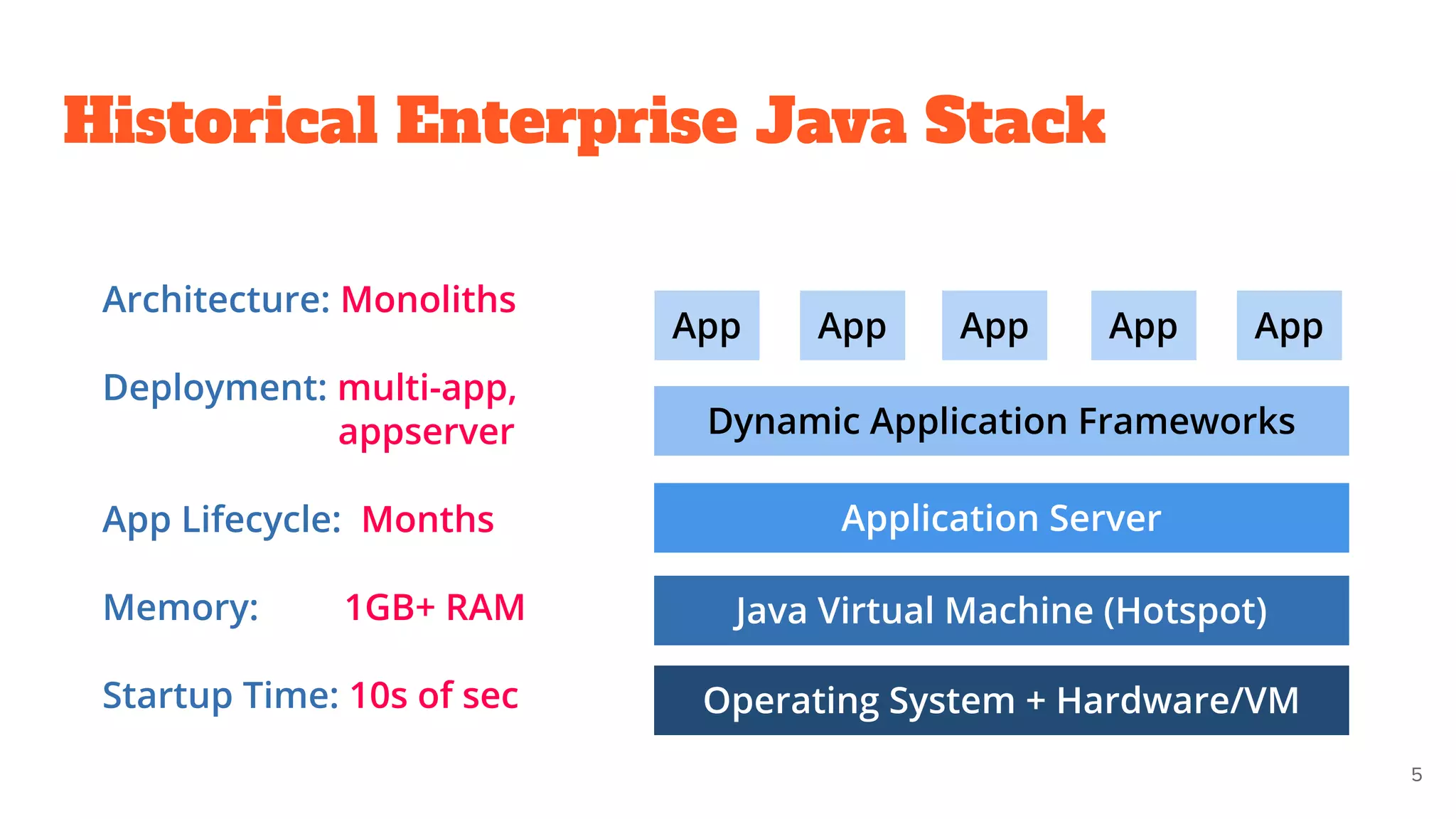 Historical Enterprise Java Stack

Architecture: Monoliths

Deployment: multi-app, appserver

App Lifecycle: Months

Memory: 1GB+ RAM

Startup Time: 10s of sec

App App App App App

Dynamic Application Frameworks

Application Server

Java Virtual Machine (Hotspot)

Operating System + Hardware/VM

5